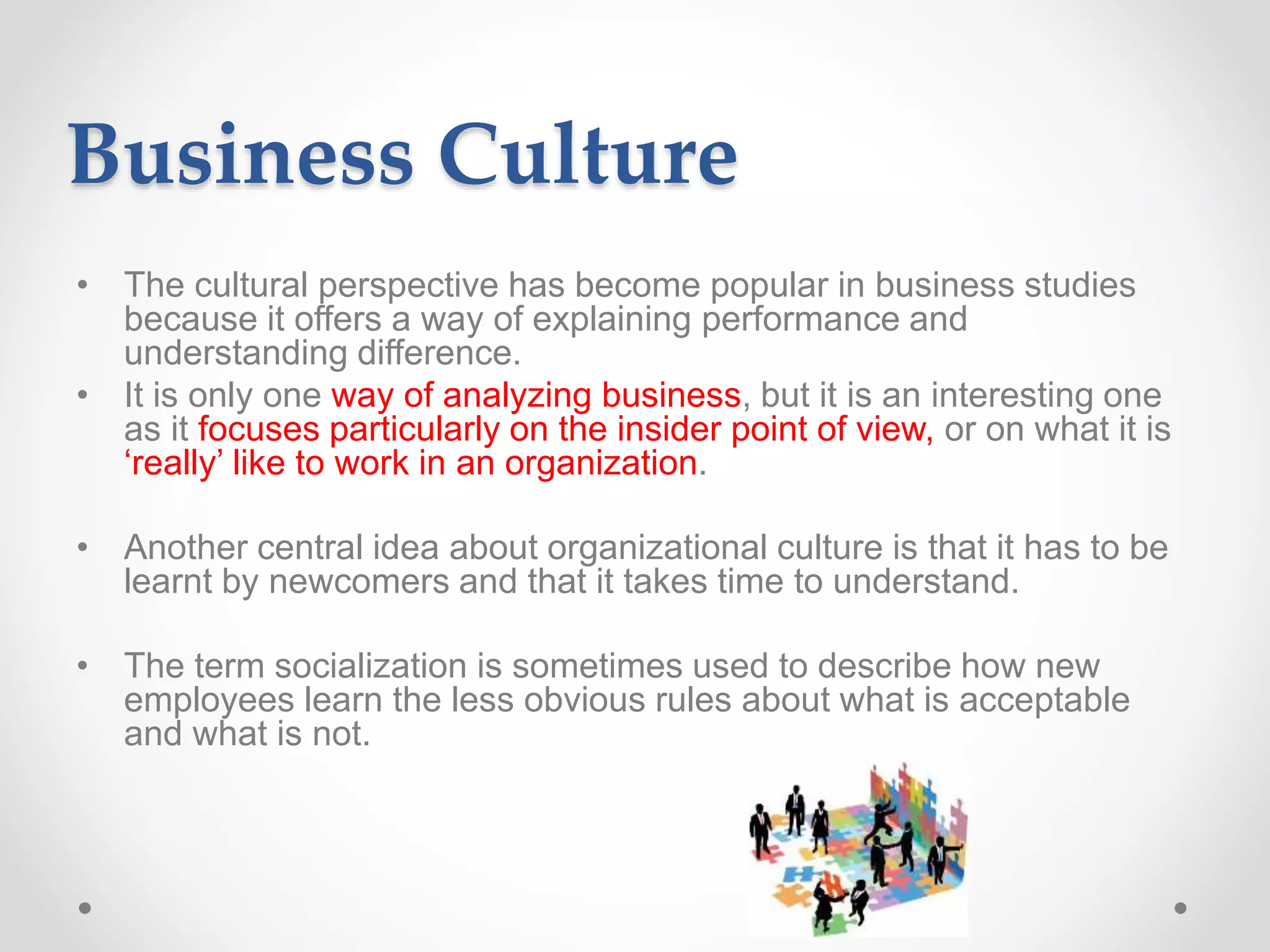 Business Culture

• The cultural perspective has become popular in business studies because it offers a way of explaining performance and understanding difference.

• It is only one way of analyzing business, but it is an interesting one as it focuses particularly on the insider point of view, or on what it is ‘really’ like to work in an organization.

• Another central idea about organizational culture is that it has to be learnt by newcomers and that it takes time to understand.

• The term socialization is sometimes used to describe how new employees learn the less obvious rules about what is acceptable and what is not.